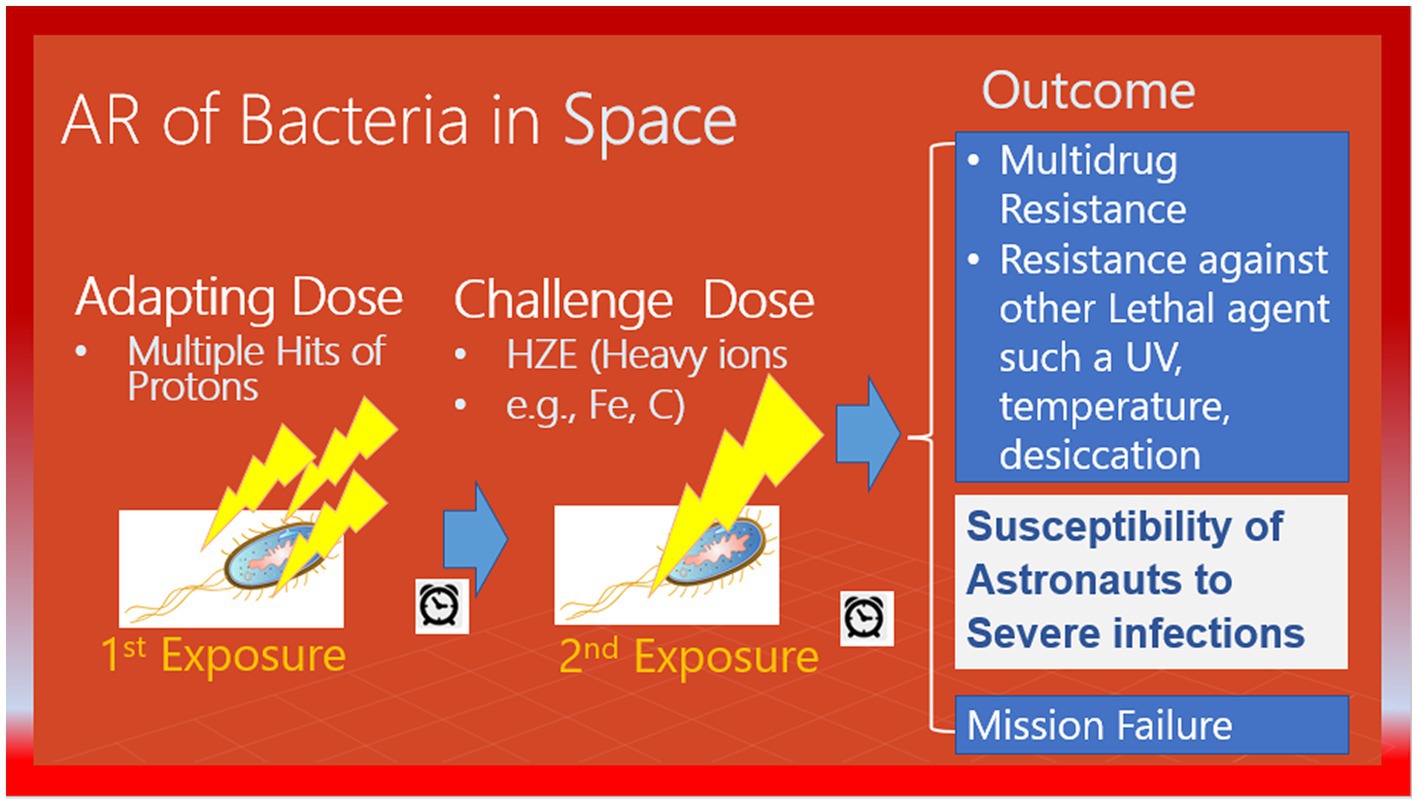 AR of Bacteria in Space

Adapting Dose
• Multiple Hits of Protons

1$^{st}$ Exposure

Challenge Dose
• HZE (Heavy ions
• e.g., Fe, C)

2$^{nd}$ Exposure

Outcome

• Multidrug Resistance
• Resistance against other Lethal agent such a UV, temperature, desiccation

Susceptibility of Astronauts to Severe infections

Mission Failure